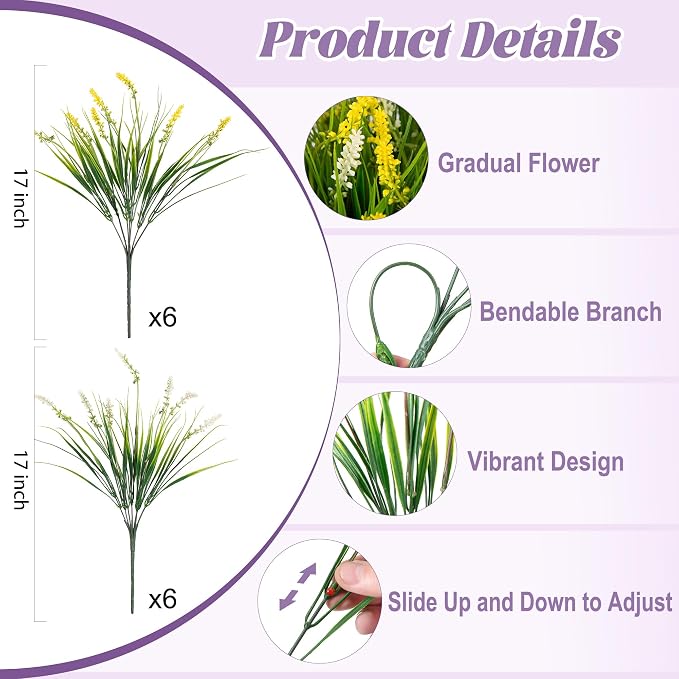 Product Details

17 inch

x6

17 inch

x6

Gradual Flower

Bendable Branch

Vibrant Design

Slide Up and Down to Adjust